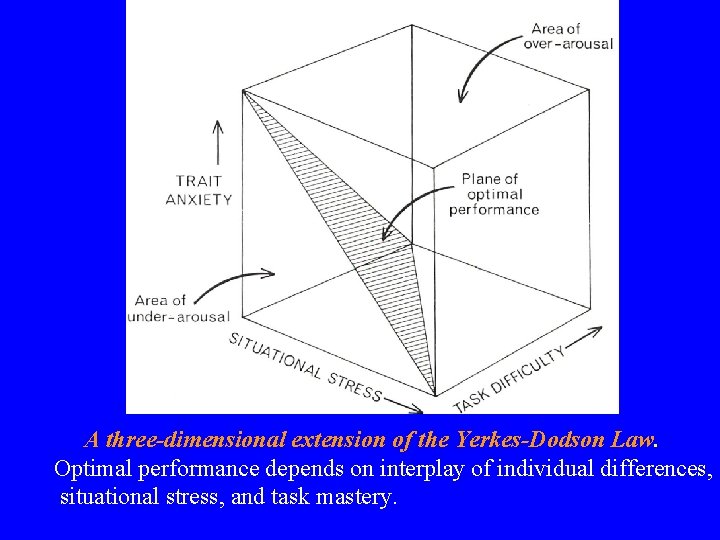 Area of over-arousal

TRAIT ANXIETY

Plane of optimal performance

Area of under-arousal

SITUATIONAL STRESS

TASK DIFFICULTY

A three-dimensional extension of the Yerkes-Dodson Law.

Optimal performance depends on interplay of individual differences, situational stress, and task mastery.